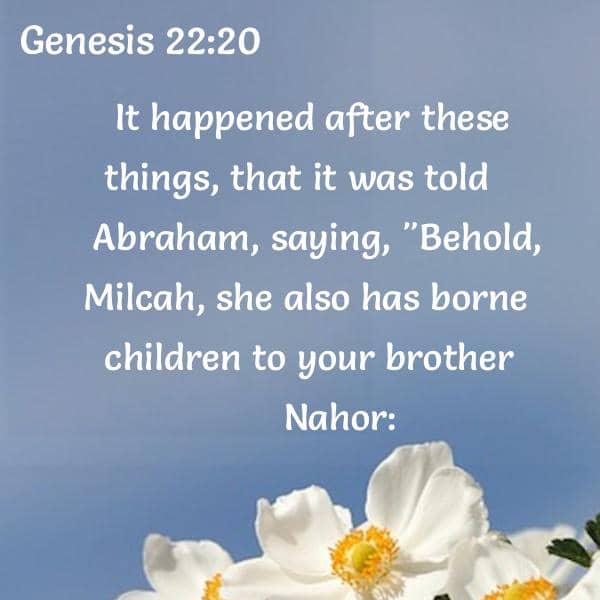 Genesis 22:20

It happened after these things, that it was told Abraham, saying, "Behold, Milcah, she also has borne children to your brother Nahor: